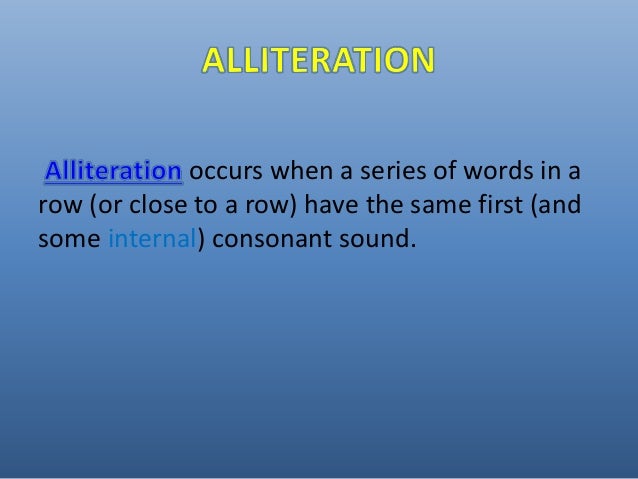 ALLITERATION

Alliteration occurs when a series of words in a row (or close to a row) have the same first (and some internal) consonant sound.